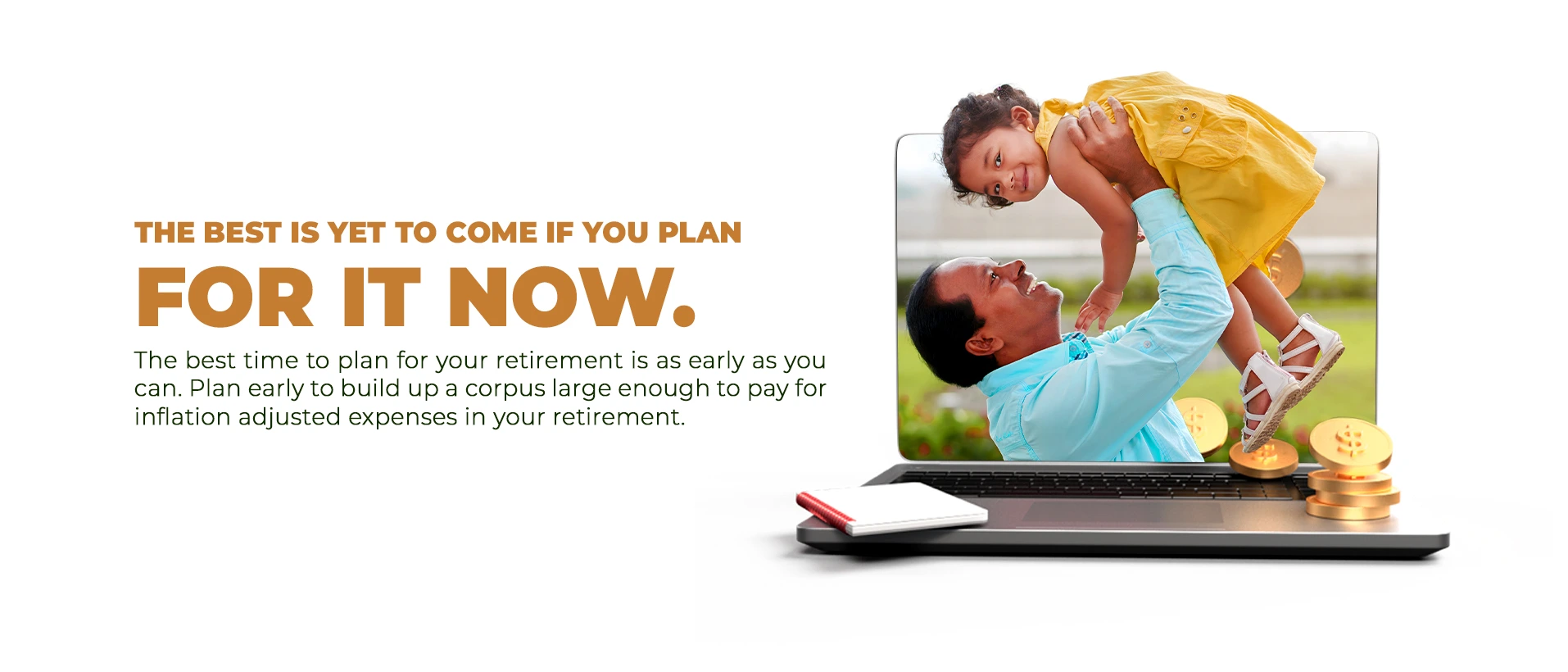 THE BEST IS YET TO COME IF YOU PLAN
FOR IT NOW.

The best time to plan for your retirement is as early as you can. Plan early to build up a corpus large enough to pay for inflation adjusted expenses in your retirement.